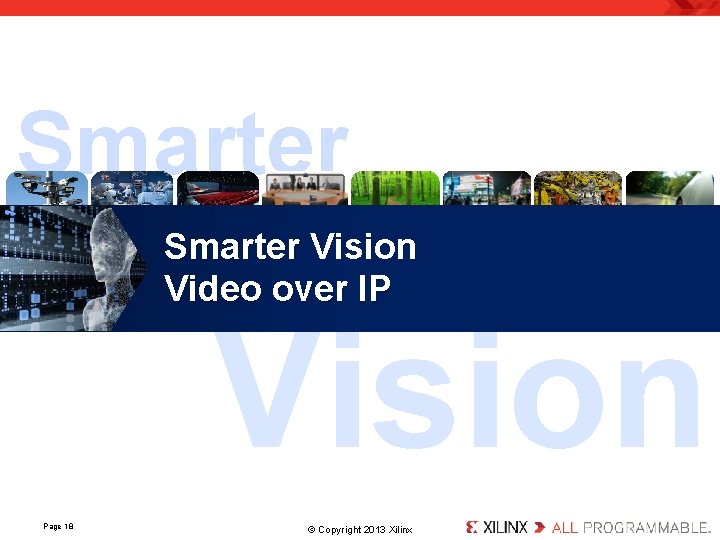 Smarter

Smarter Vision
Video over IP

Vision

Page 18

© Copyright 2013 Xilinx

XILINX ALL PROGRAMMABLE.